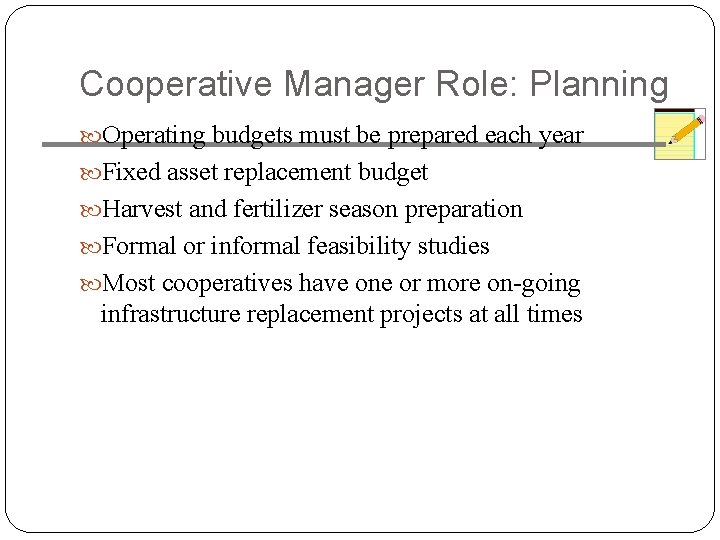 Cooperative Manager Role: Planning

Operating budgets must be prepared each year

Fixed asset replacement budget

Harvest and fertilizer season preparation

Formal or informal feasibility studies

Most cooperatives have one or more on-going infrastructure replacement projects at all times